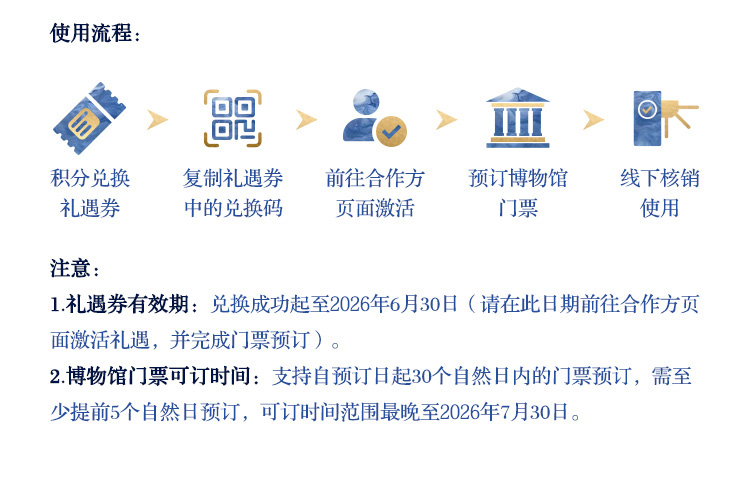 使用流程：

积分兑换礼遇券

复制礼遇券中的兑换码

前往合作方页面激活

预订博物馆门票

线下核销使用

注意：

1.礼遇券有效期：兑换成功起至2026年6月30日（请在此日期前往合作方页面激活礼遇，并完成门票预订）。

2.博物馆门票可订时间：支持自预订日起30个自然日内的门票预订，需至少提前5个自然日预订，可订时间范围最晚至2026年7月30日。